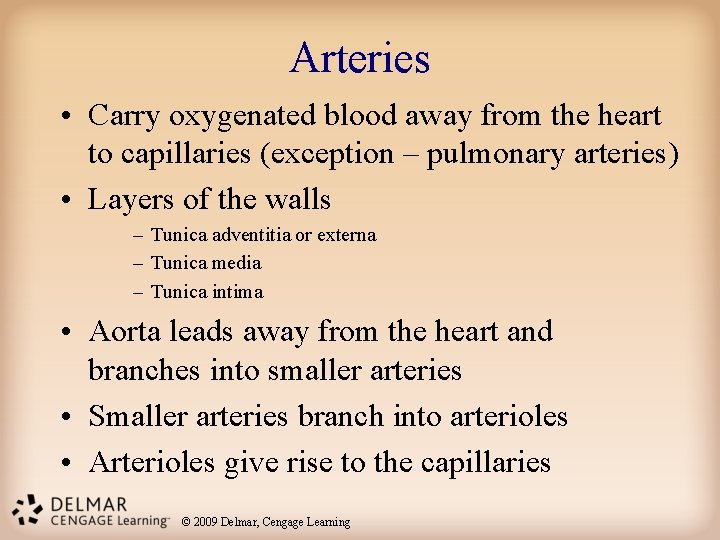 Arteries

• Carry oxygenated blood away from the heart to capillaries (exception – pulmonary arteries)
• Layers of the walls
– Tunica adventitia or externa
– Tunica media
– Tunica intima
• Aorta leads away from the heart and branches into smaller arteries
• Smaller arteries branch into arterioles
• Arterioles give rise to the capillaries

DELMAR
CENGAGE Learning™
© 2009 Delmar, Cengage Learning